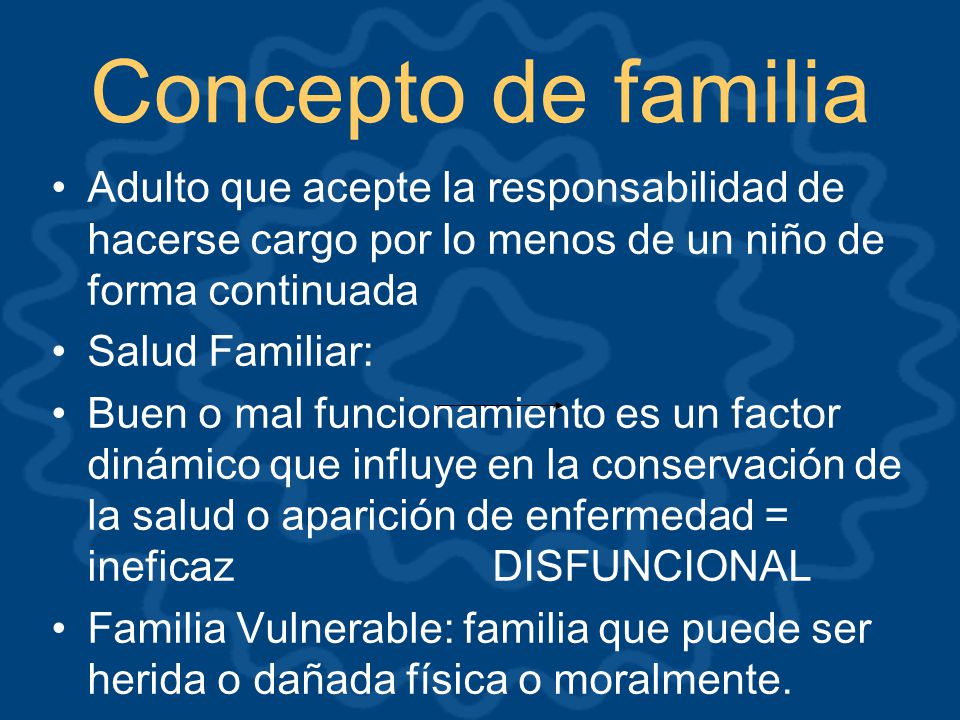 Concepto de familia

• Adulto que acepte la responsabilidad de hacerse cargo por lo menos de un niño de forma continuada

• Salud Familiar:

• Buen o mal funcionamiento es un factor dinámico que influye en la conservación de la salud o aparición de enfermedad = ineficaz DISFUNCIONAL

• Familia Vulnerable: familia que puede ser herida o dañada física o moralmente.